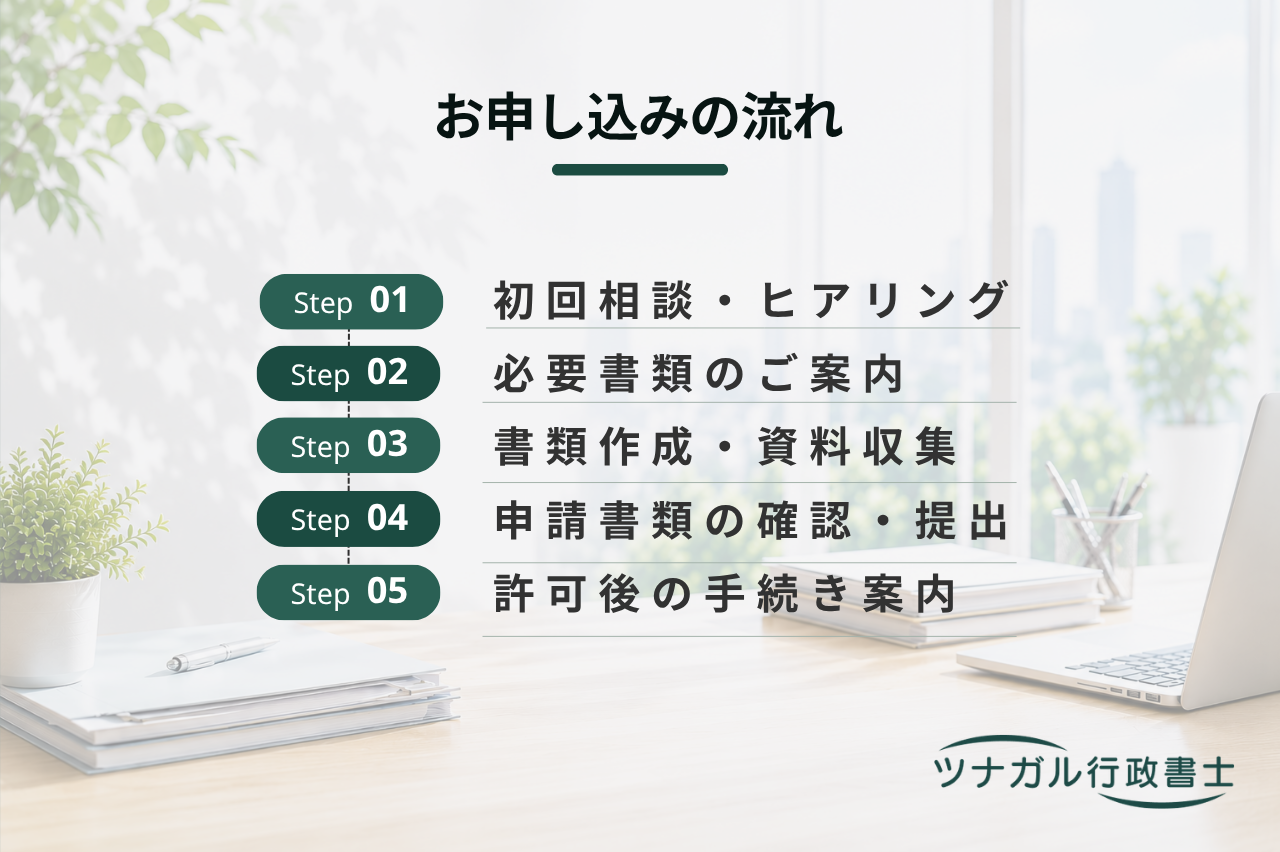 お申し込みの流れ

Step 01 初回相談・ヒアリング

Step 02 必要書類のご案内

Step 03 書類作成・資料収集

Step 04 申請書類の確認・提出

Step 05 許可後の手続き案内

ツナガル行政書士